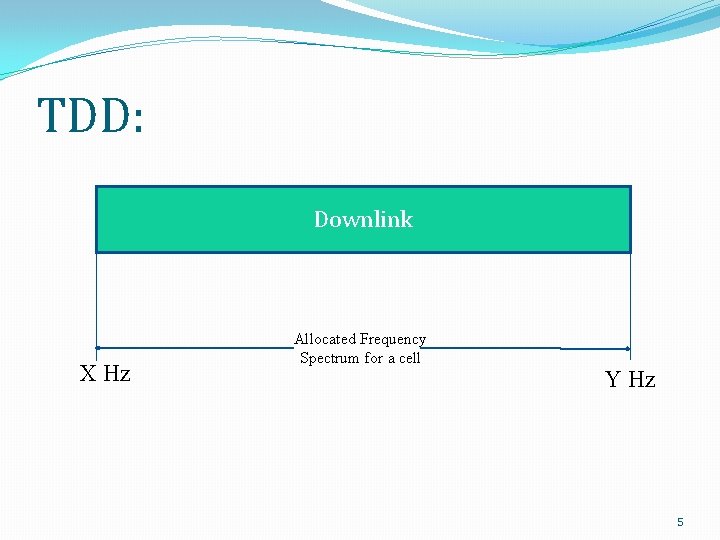 TDD:

Downlink

Allocated Frequency Spectrum for a cell

X Hz

Y Hz

5